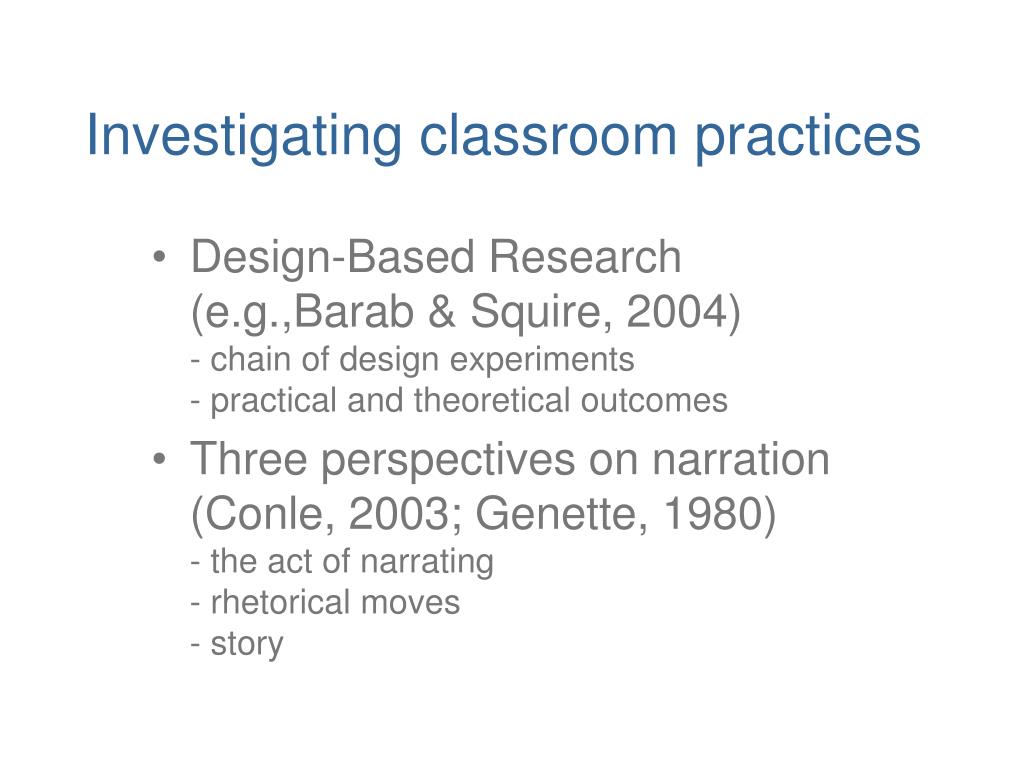 Investigating classroom practices

• Design-Based Research (e.g.,Barab & Squire, 2004)
- chain of design experiments
- practical and theoretical outcomes

• Three perspectives on narration (Conle, 2003; Genette, 1980)
- the act of narrating
- rhetorical moves
- story